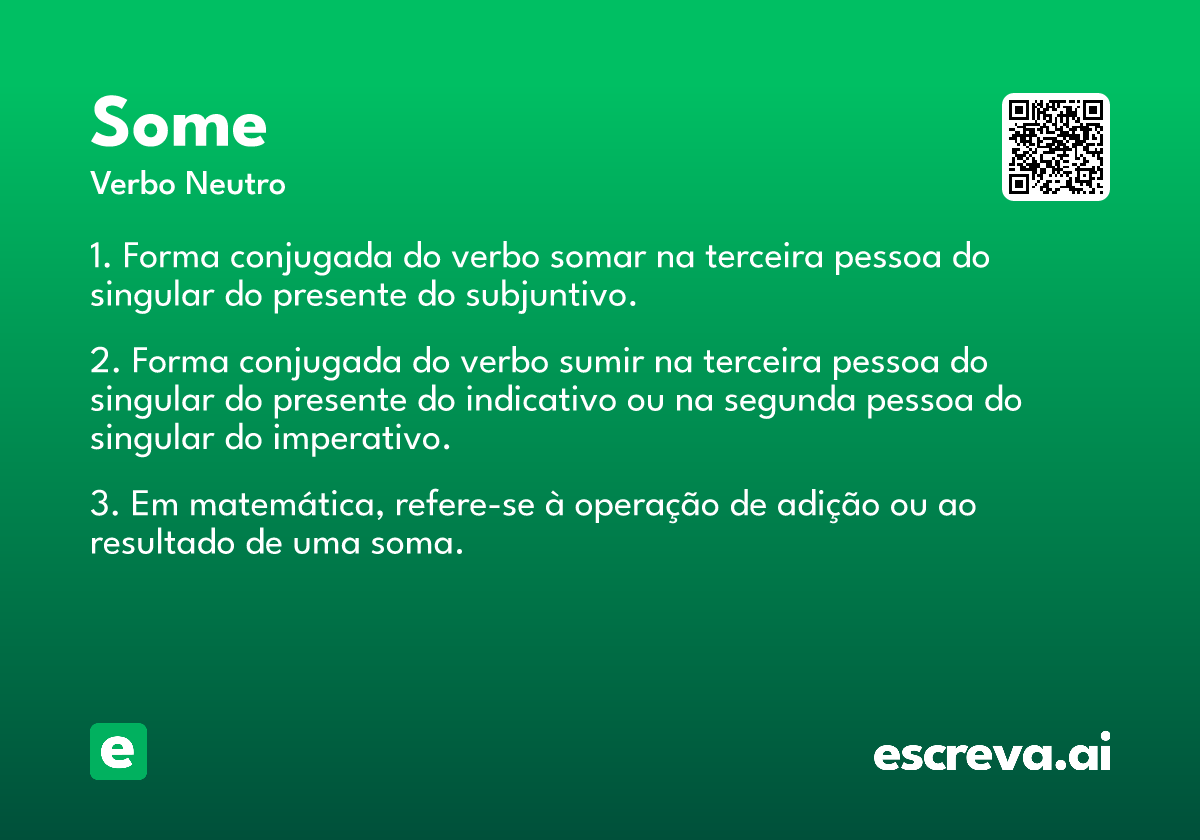 Some
Verbo Neutro

1. Forma conjugada do verbo somar na terceira pessoa do singular do presente do subjuntivo.

2. Forma conjugada do verbo sumir na terceira pessoa do singular do presente do indicativo ou na segunda pessoa do singular do imperativo.

3. Em matemática, refere-se à operação de adição ou ao resultado de uma soma.

e

escreva.ai